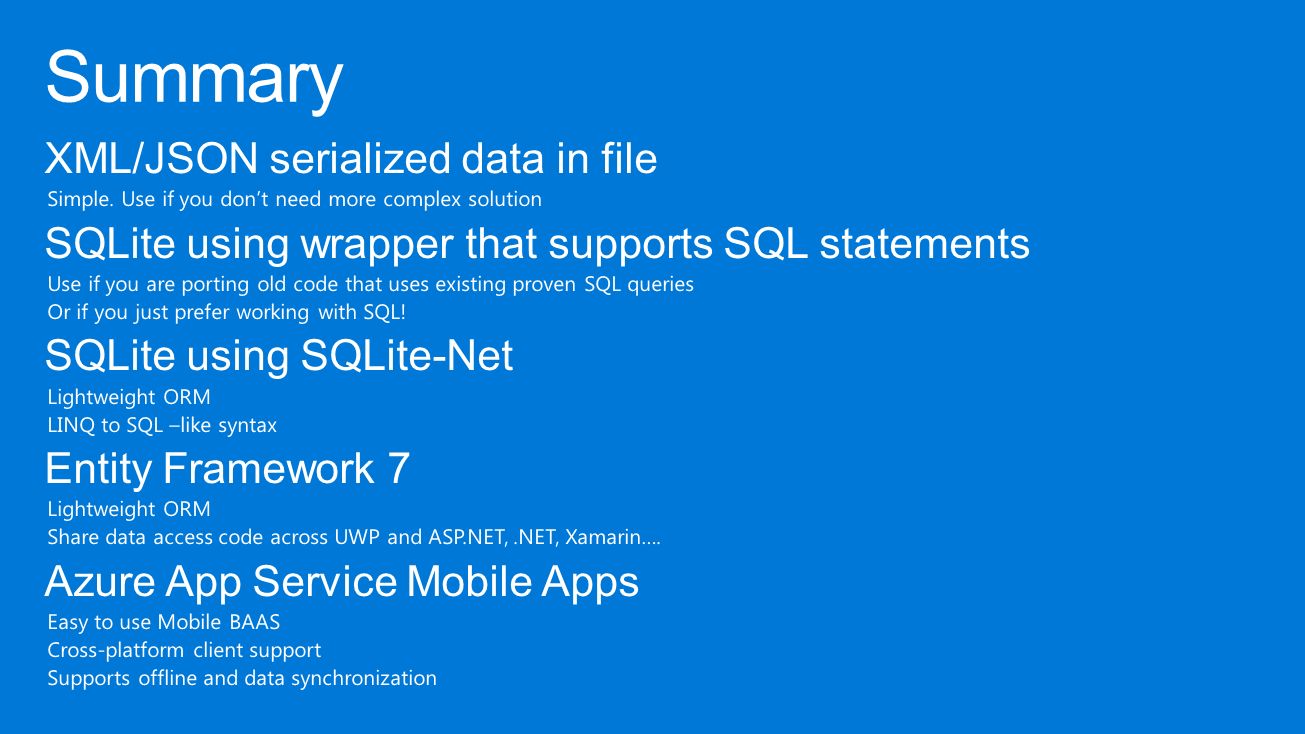 Summary

XML/JSON serialized data in file

Simple. Use if you don't need more complex solution

SQLite using wrapper that supports SQL statements

Use if you are porting old code that uses existing proven SQL queries
Or if you just prefer working with SQL!

SQLite using SQLite-Net

Lightweight ORM
LINQ to SQL –like syntax

Entity Framework 7

Lightweight ORM
Share data access code across UWP and ASP.NET, .NET, Xamarin….

Azure App Service Mobile Apps

Easy to use Mobile BAAS
Cross-platform client support
Supports offline and data synchronization